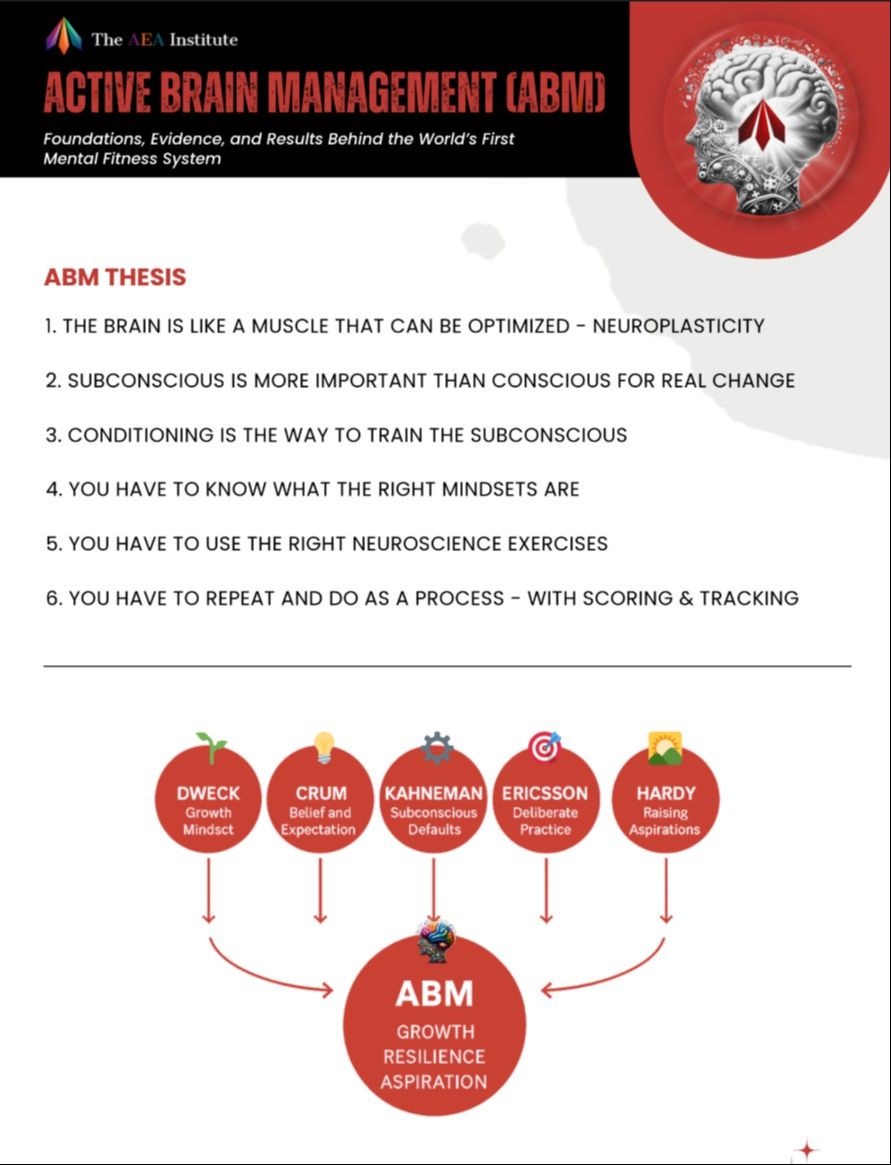 The AEA Institute

ACTIVE BRAIN MANAGEMENT (ABM)

Foundations, Evidence, and Results Behind the World's First Mental Fitness System

ABM THESIS

1. THE BRAIN IS LIKE A MUSCLE THAT CAN BE OPTIMIZED - NEUROPLASTICITY

2. SUBCONSCIOUS IS MORE IMPORTANT THAN CONSCIOUS FOR REAL CHANGE

3. CONDITIONING IS THE WAY TO TRAIN THE SUBCONSCIOUS

4. YOU HAVE TO KNOW WHAT THE RIGHT MINDSETS ARE

5. YOU HAVE TO USE THE RIGHT NEUROSCIENCE EXERCISES

6. YOU HAVE TO REPEAT AND DO AS A PROCESS - WITH SCORING & TRACKING

DWECK
Growth Mindsct

CRUM
Belief and Expectation

KAHNEMAN
Subconscious Defaults

ERICSSON
Deliberate Practice

HARDY
Raising Aspirations

ABM
GROWTH
RESILIENCE
ASPIRATION